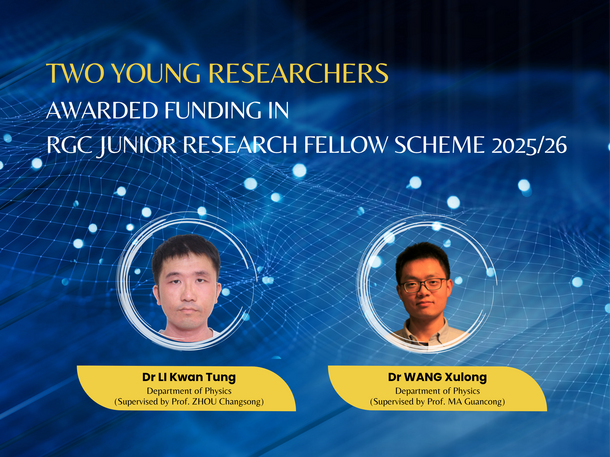 TWO YOUNG RESEARCHERS
AWARDED FUNDING IN
RGC JUNIOR RESEARCH FELLOW SCHEME 2025/26

Dr LI Kwan Tung
Department of Physics
(Supervised by Prof. ZHOU Changsong)

Dr WANG Xulong
Department of Physics
(Supervised by Prof. MA Guancong)